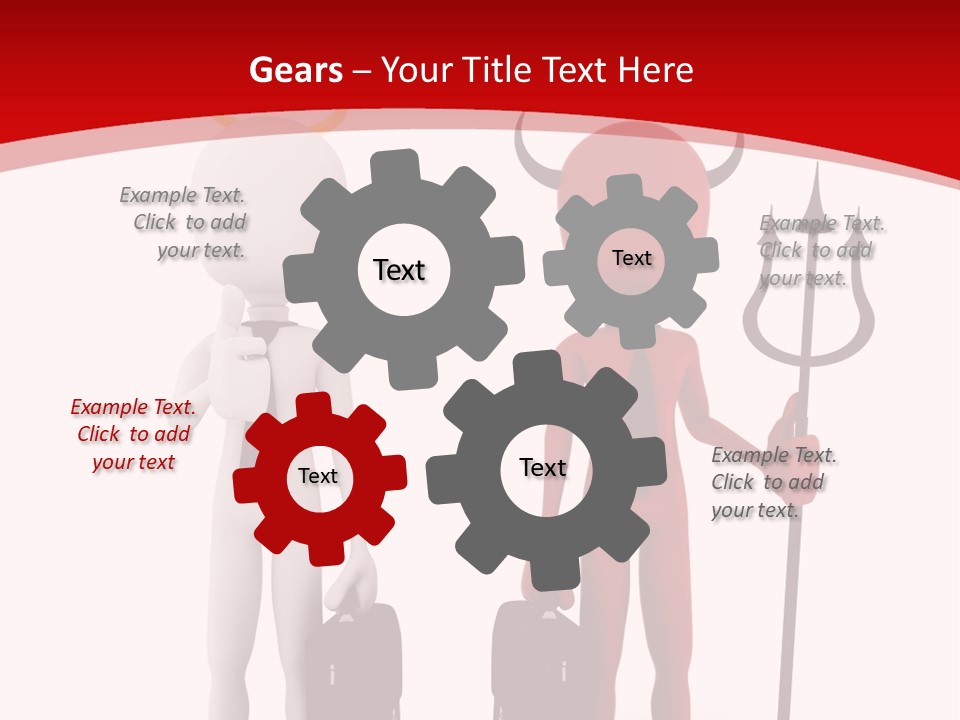 Gears – Your Title Text Here

Example Text. Click to add your text.

Text

Text

Example Text. Click to add your text.

Example Text. Click to add your text

Text

Text

Example Text. Click to add your text.